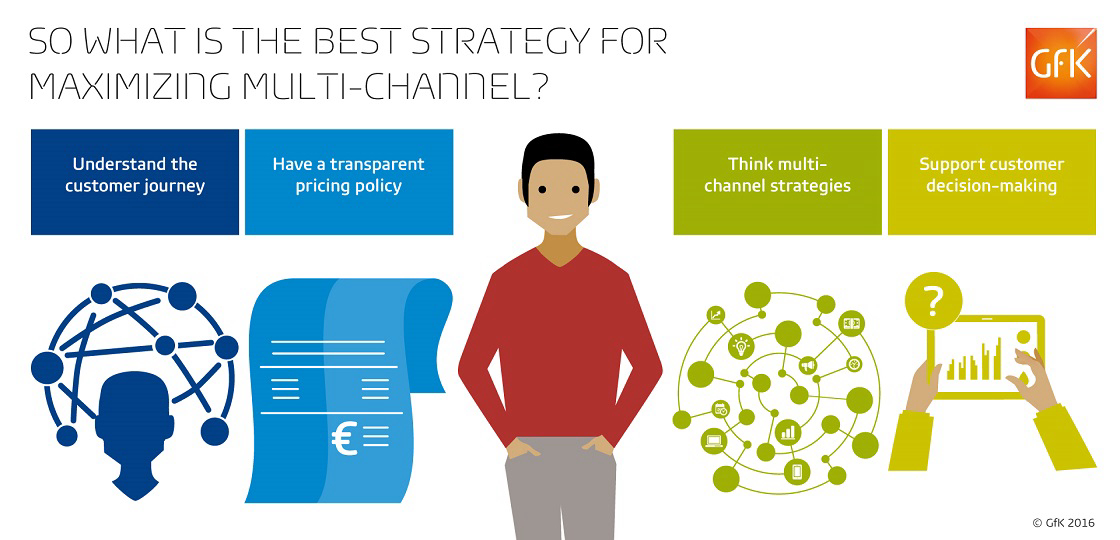 SO WHAT IS THE BEST STRATEGY FOR MAXIMIZING MULTI-CHANNEL?

GfK

Understand the customer journey

Have a transparent pricing policy

Think multi-channel strategies

Support customer decision-making

€

?

© GfK 2016